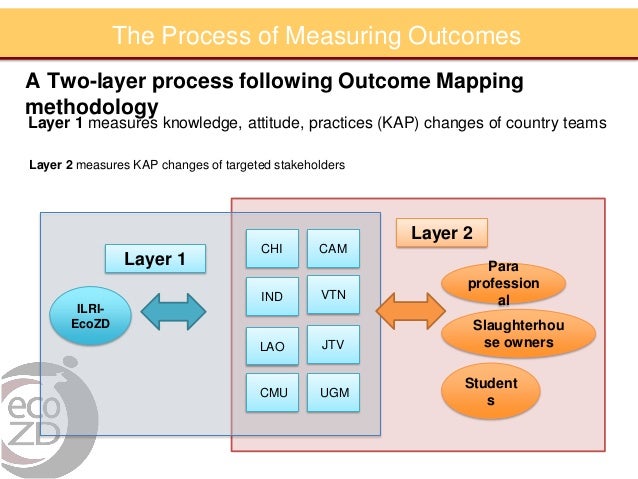 The Process of Measuring Outcomes

A Two-layer process following Outcome Mapping methodology

Layer 1 measures knowledge, attitude, practices (KAP) changes of country teams

Layer 2 measures KAP changes of targeted stakeholders

Layer 1

ILRI-EcoZD

CHI
CAM
IND
VTN
LAO
JTV
CMU
UGM

Layer 2

Para professional

Slaughterhouse owners

Students

eco ZD